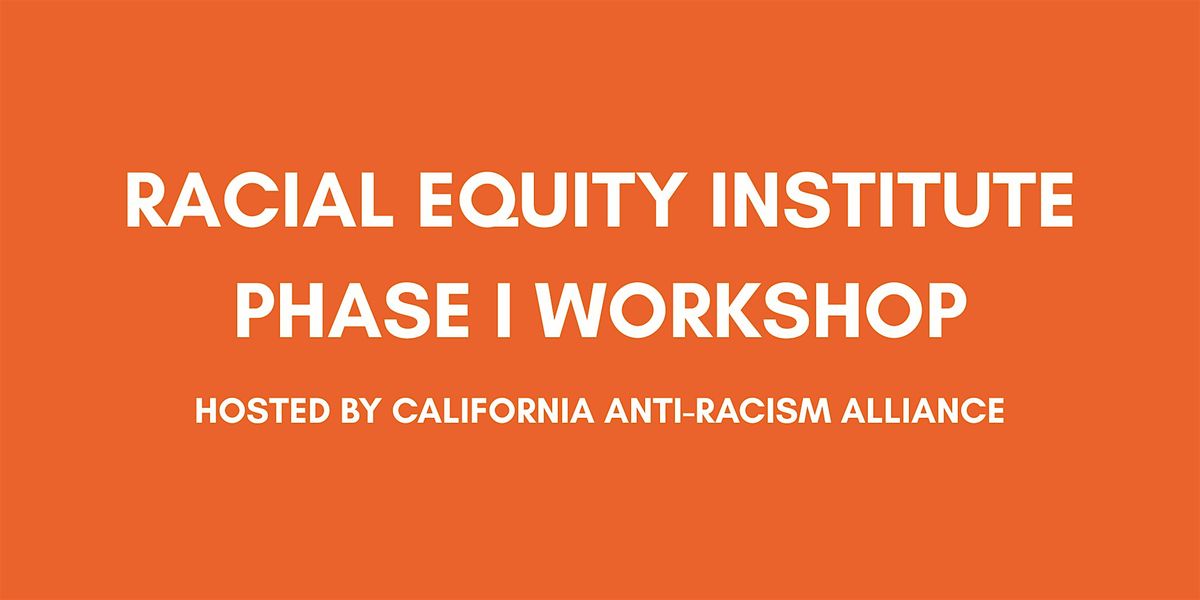 RACIAL EQUITY INSTITUTE
PHASE I WORKSHOP

HOSTED BY CALIFORNIA ANTI-RACISM ALLIANCE